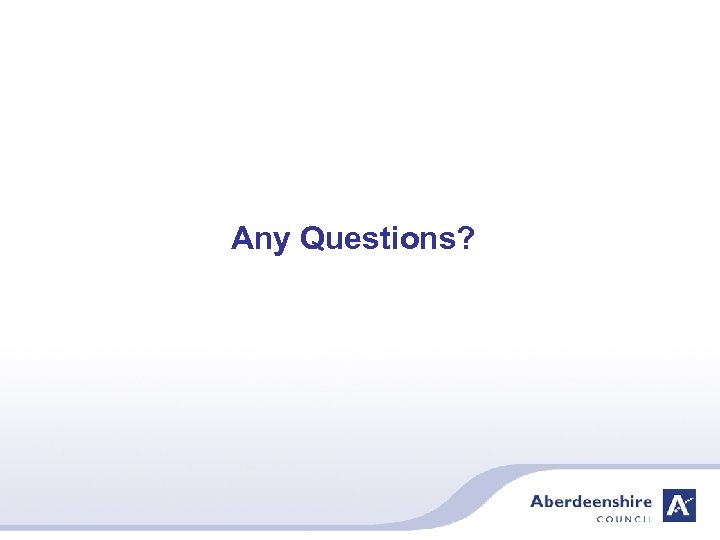 Any Questions?

Aberdeenshire
COUNCIL